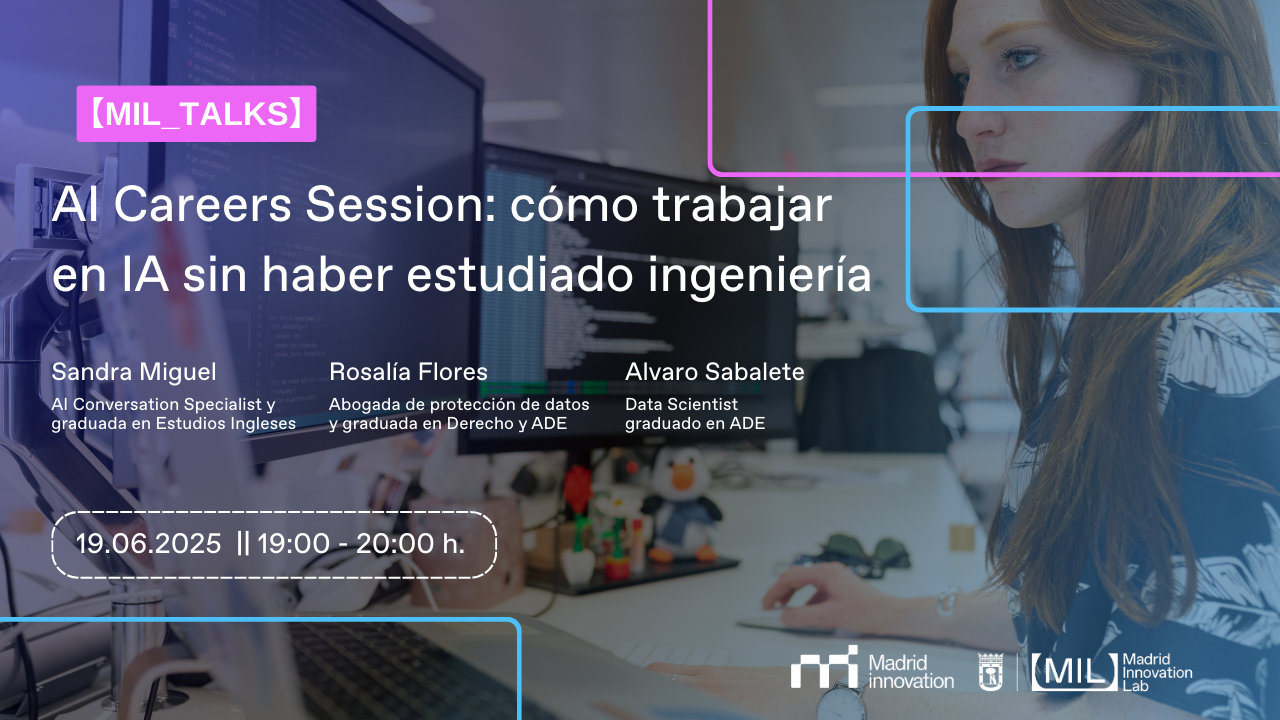 【MIL_TALKS】

AI Careers Session: cómo trabajar en IA sin haber estudiado ingeniería

Sandra Miguel
AI Conversation Specialist y graduada en Estudios Ingleses

Rosalía Flores
Abogada de protección de datos y graduada en Derecho y ADE

Alvaro Sabalete
Data Scientist graduado en ADE

19.06.2025 || 19:00 - 20:00 h.

Madrid innovation

MIL Madrid Innovation Lab